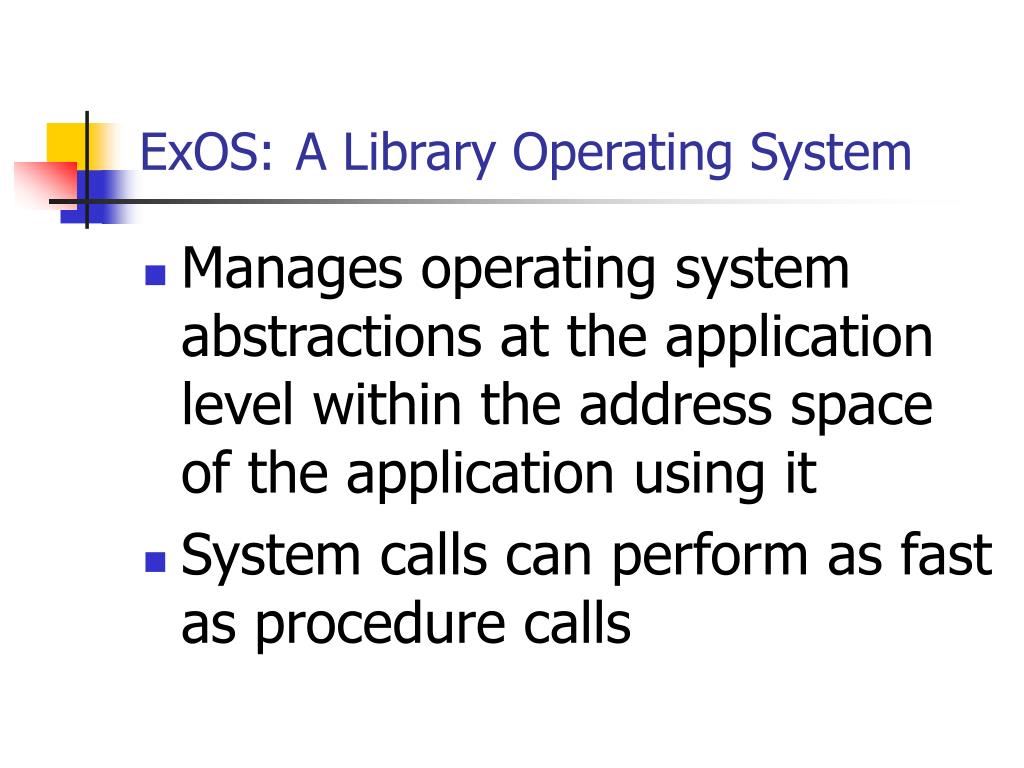 ExOS: A Library Operating System

- Manages operating system abstractions at the application level within the address space of the application using it
- System calls can perform as fast as procedure calls